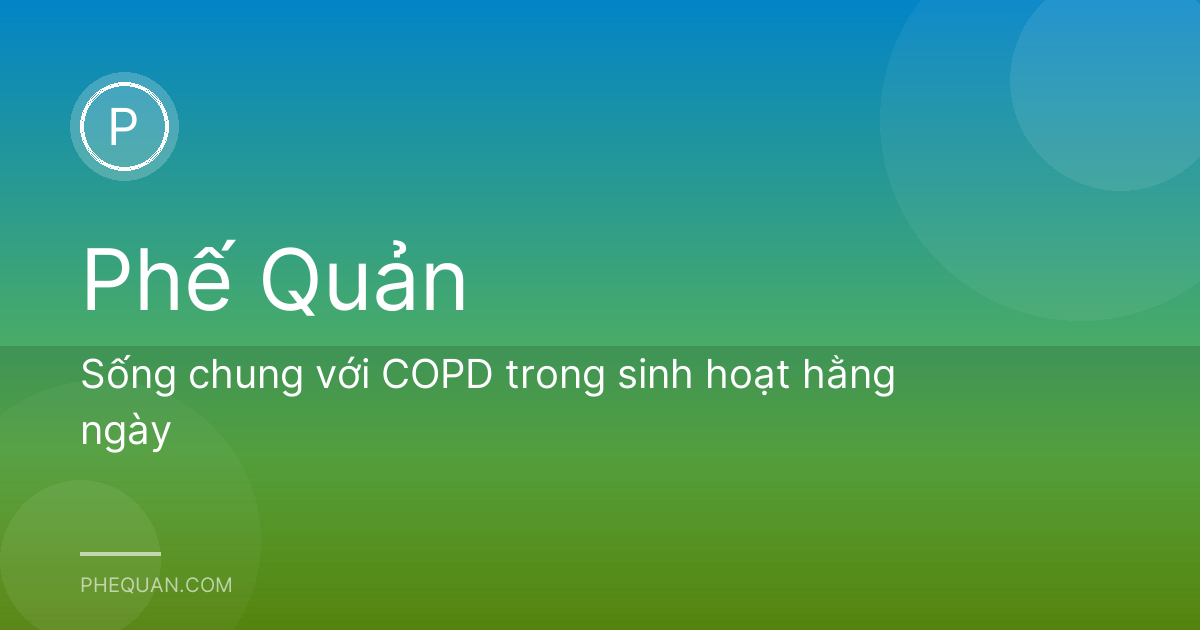 P

Phế Quản

Sống chung với COPD trong sinh hoạt hằng ngày

PHEQUAN.COM